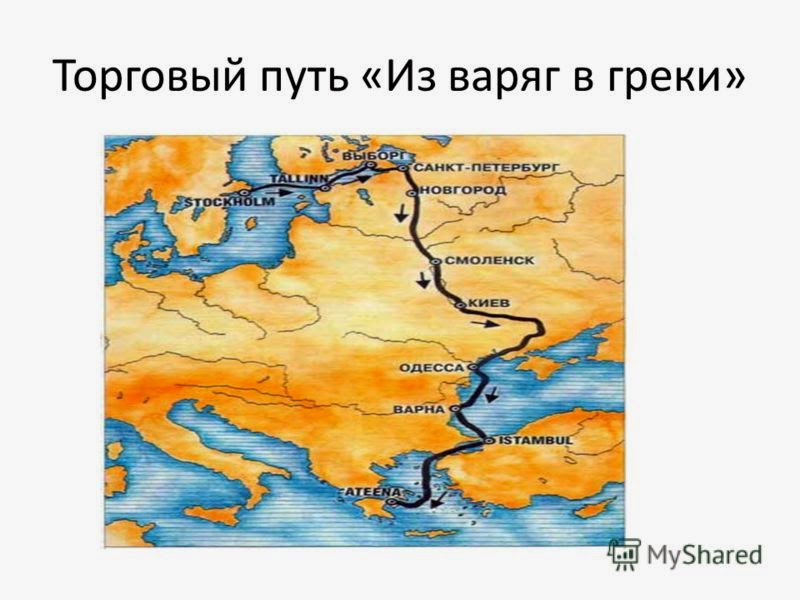 Торговый путь «Из варяг в греки»

ВЫБОРГ
TALLINN
САНКТ-ПЕТЕРБУРГ
STOCKHOLM
НОВГОРОД
СМОЛЕНСК
КИЕВ
ОДЕССА
ВАРНА
ISTAMBUL
ATEENA

MyShared